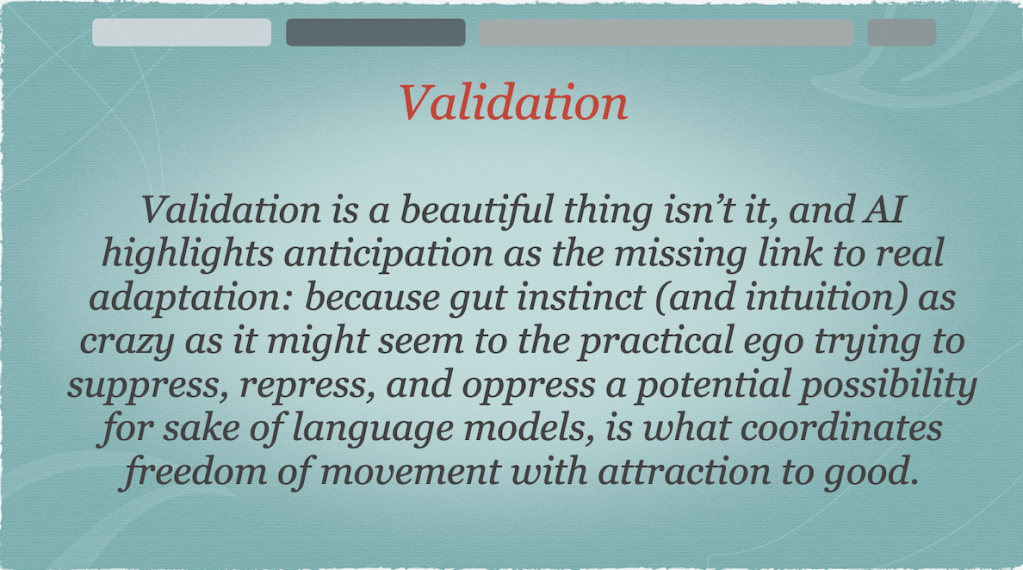 Validation

Validation is a beautiful thing isn’t it, and AI highlights anticipation as the missing link to real adaptation: because gut instinct (and intuition) as crazy as it might seem to the practical ego trying to suppress, repress, and oppress a potential possibility for sake of language models, is what coordinates freedom of movement with attraction to good.